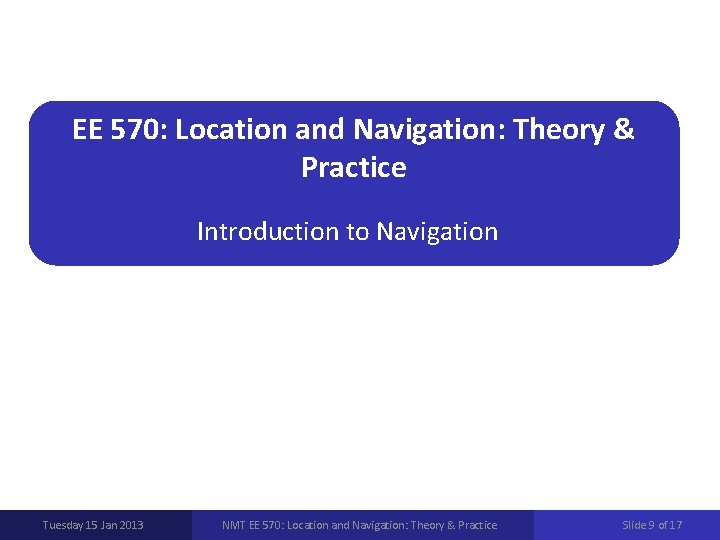 EE 570: Location and Navigation: Theory & Practice

Introduction to Navigation

Tuesday 15 Jan 2013

NMT EE 570: Location and Navigation: Theory & Practice

Slide 9 of 17